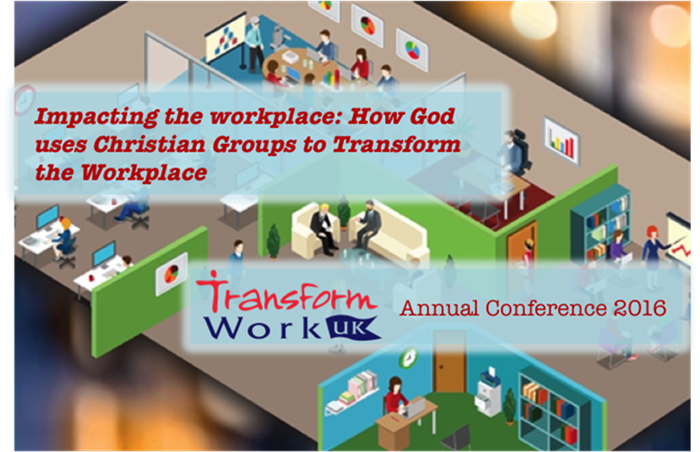 Impacting the workplace: How God uses Christian Groups to Transform the Workplace

Transform Work UK

Annual Conference 2016